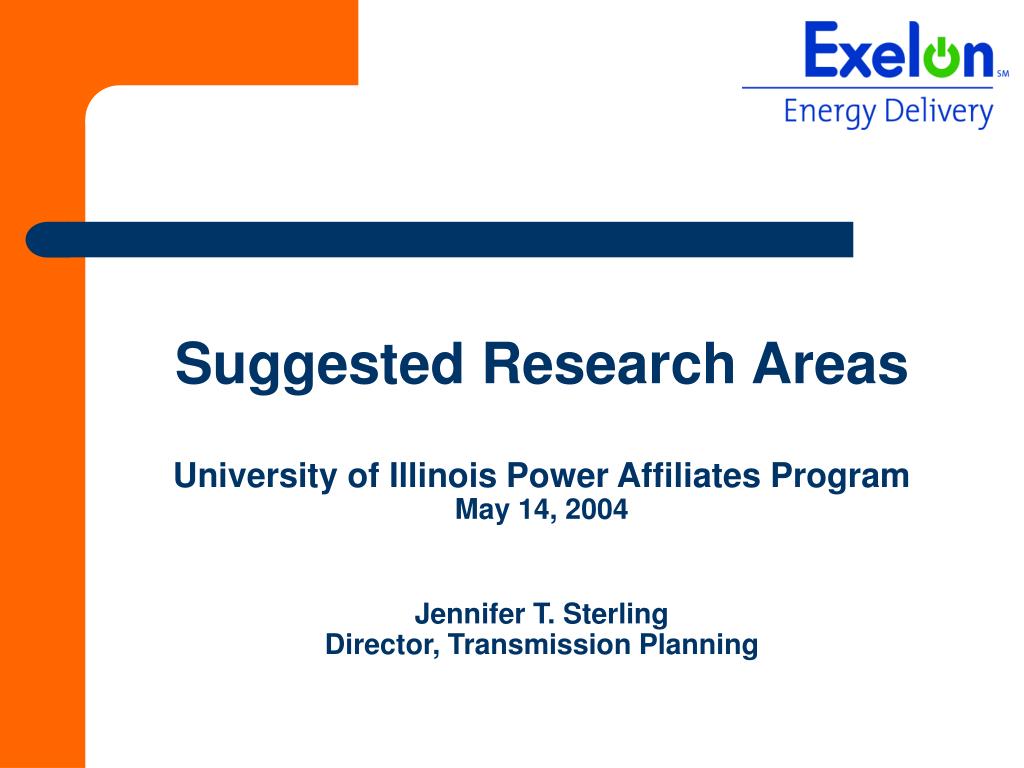 Exelon SM
Energy Delivery

Suggested Research Areas

University of Illinois Power Affiliates Program
May 14, 2004

Jennifer T. Sterling
Director, Transmission Planning